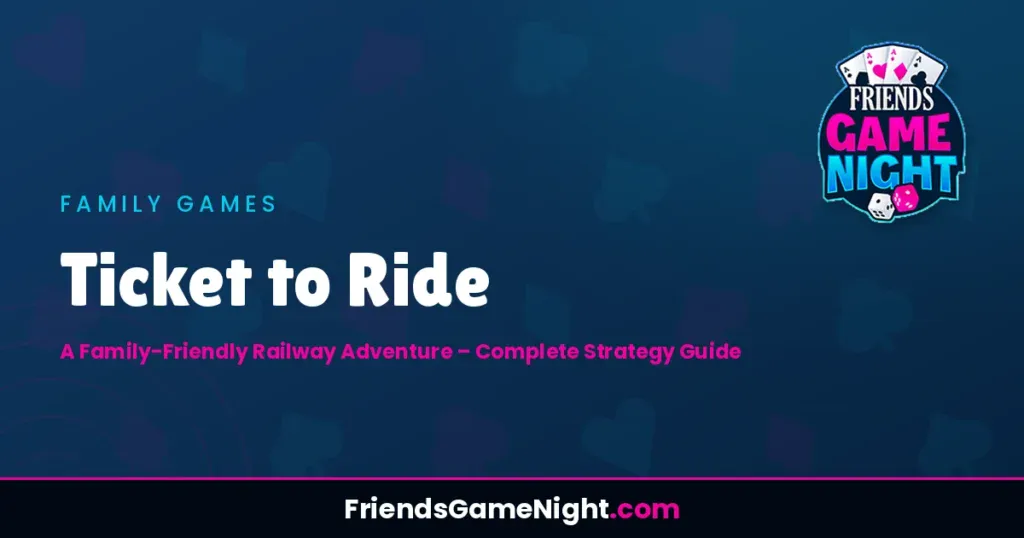 FRIENDS
GAME
NIGHT

FAMILY GAMES

Ticket to Ride

A Family-Friendly Railway Adventure – Complete Strategy Guide

FriendsGameNight.com